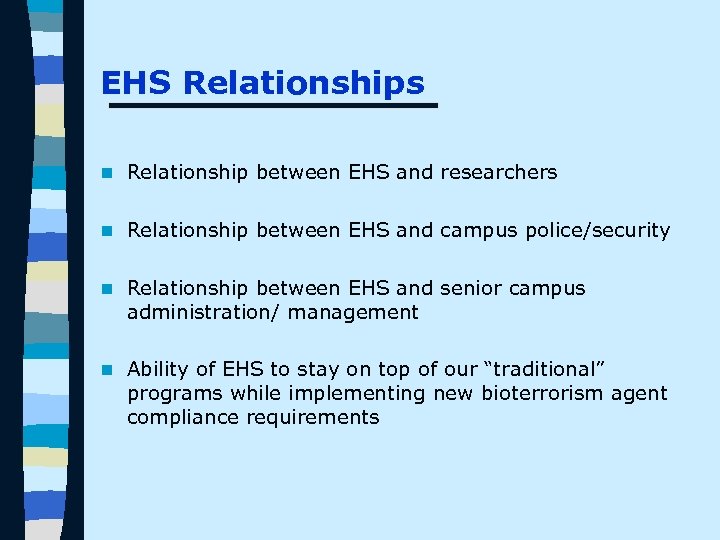 EHS Relationships

- Relationship between EHS and researchers
- Relationship between EHS and campus police/security
- Relationship between EHS and senior campus administration/ management
- Ability of EHS to stay on top of our “traditional” programs while implementing new bioterrorism agent compliance requirements